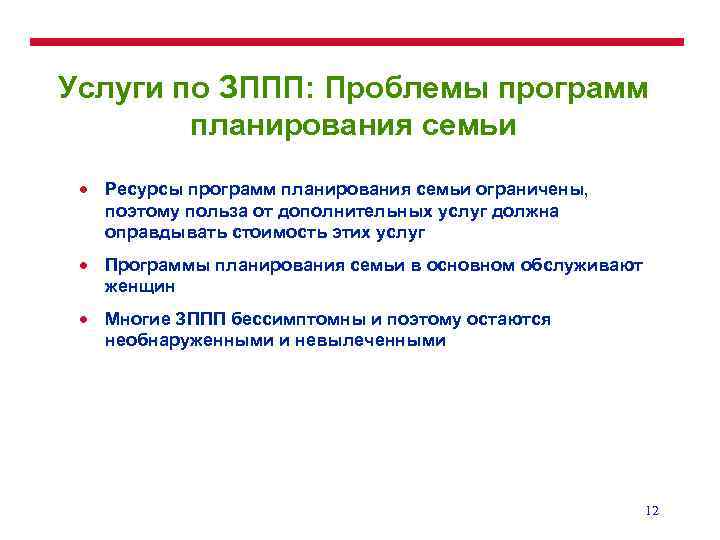 Услуги по ЗППП: Проблемы программ планирования семьи

• Ресурсы программ планирования семьи ограничены, поэтому польза от дополнительных услуг должна оправдывать стоимость этих услуг

• Программы планирования семьи в основном обслуживают женщин

• Многие ЗППП бессимптомны и поэтому остаются необнаруженными и невылеченными

12